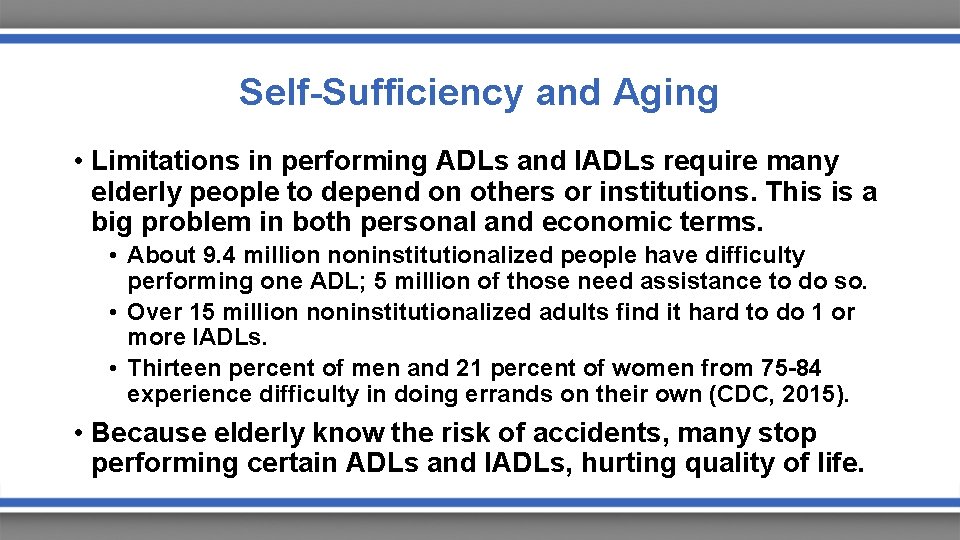 Self-Sufficiency and Aging

• Limitations in performing ADLs and IADLs require many elderly people to depend on others or institutions. This is a big problem in both personal and economic terms.

• About 9.4 million noninstitutionalized people have difficulty performing one ADL; 5 million of those need assistance to do so.

• Over 15 million noninstitutionalized adults find it hard to do 1 or more IADLs.

• Thirteen percent of men and 21 percent of women from 75-84 experience difficulty in doing errands on their own (CDC, 2015).

• Because elderly know the risk of accidents, many stop performing certain ADLs and IADLs, hurting quality of life.